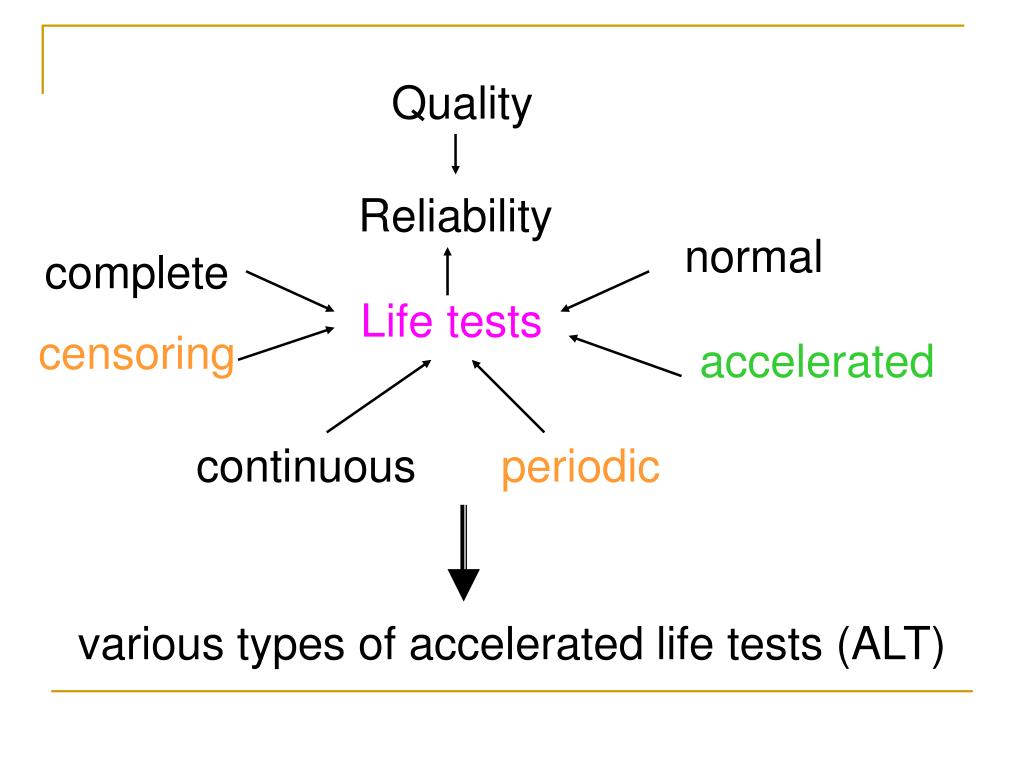 Quality

Reliability

complete

normal

Life tests

censoring

accelerated

continuous

periodic

various types of accelerated life tests (ALT)